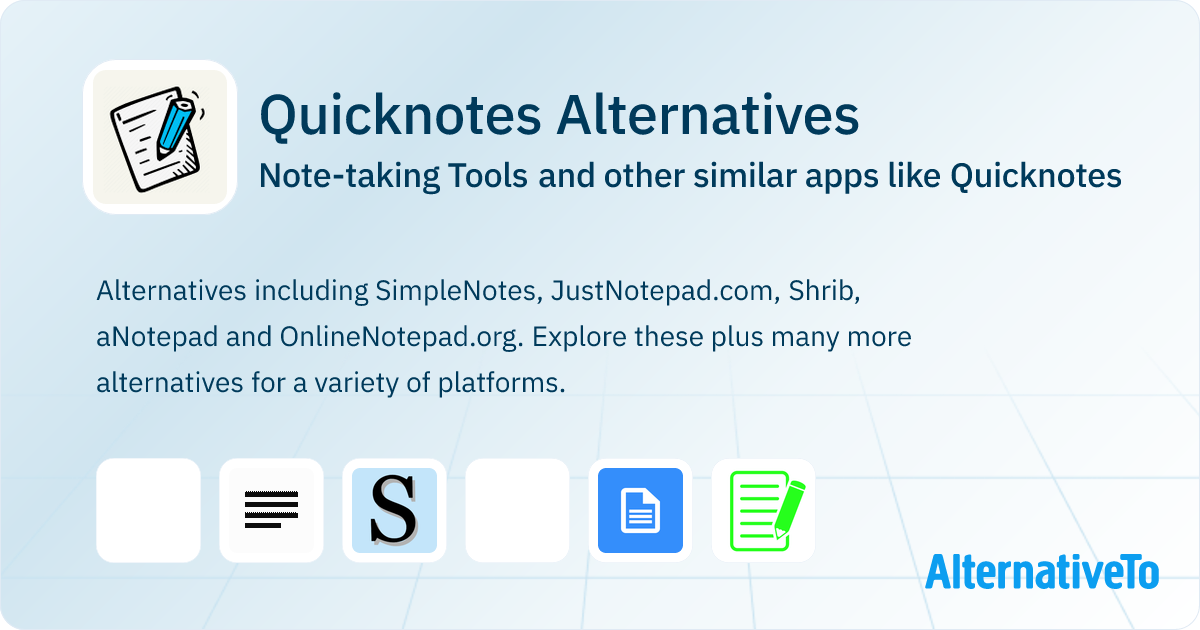 Quicknotes Alternatives
Note-taking Tools and other similar apps like Quicknotes

Alternatives including SimpleNotes, JustNotepad.com, Shrib, aNotepad and OnlineNotepad.org. Explore these plus many more alternatives for a variety of platforms.

S

AlternativeTo